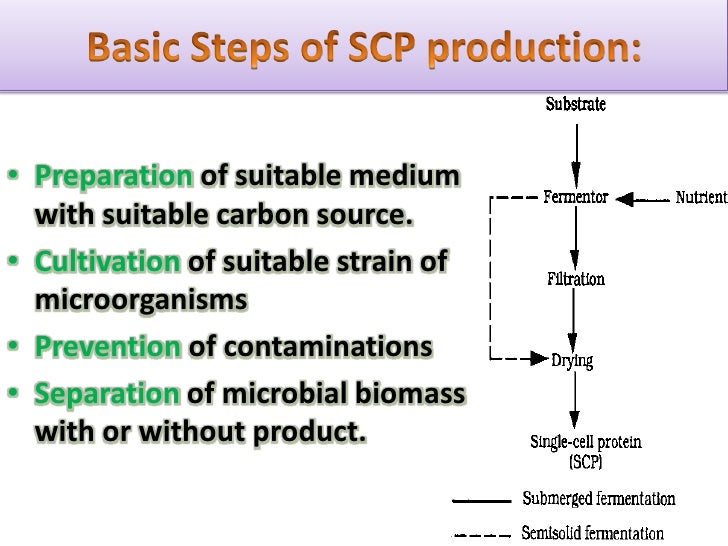 Basic Steps of SCP production:

• Preparation of suitable medium with suitable carbon source.
• Cultivation of suitable strain of microorganisms
• Prevention of contaminations
• Separation of microbial biomass with or without product.

Substrate
Fermentor
Nutrient
Filtration
Drying
Single-cell protein (SCP)

Submerged fermentation
Semisolid fermentation